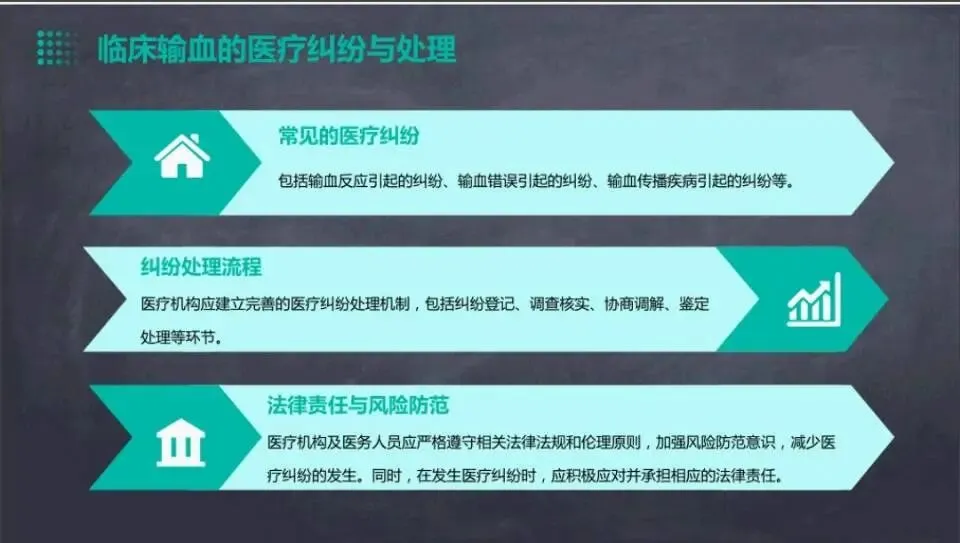 临床输血的医疗纠纷与处理

常见的医疗纠纷

包括输血反应引起的纠纷、输血错误引起的纠纷、输血传播疾病引起的纠纷等。

纠纷处理流程

医疗机构应建立完善的医疗纠纷处理机制，包括纠纷登记、调查核实、协商调解、鉴定处理等环节。

法律责任与风险防范

医疗机构及医务人员应严格遵守相关法律法规和伦理原则，加强风险防范意识，减少医疗纠纷的发生。同时，在发生医疗纠纷时，应积极应对并承担相应的法律责任。